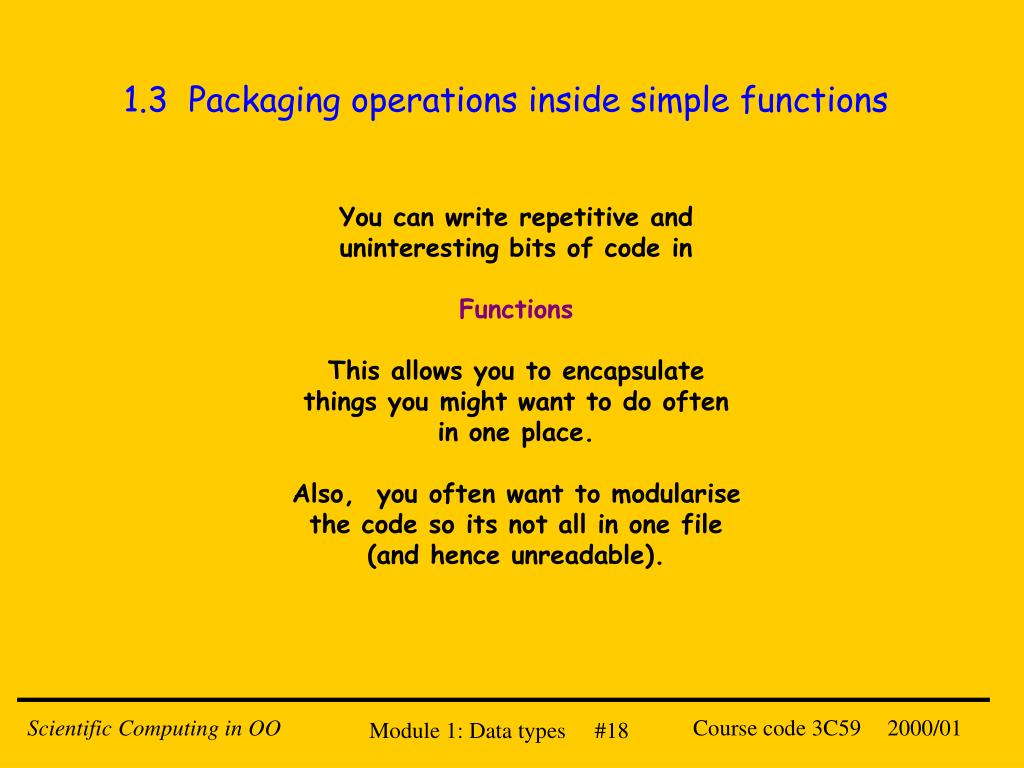 1.3 Packaging operations inside simple functions

You can write repetitive and uninteresting bits of code in

Functions

This allows you to encapsulate things you might want to do often in one place.

Also, you often want to modularise the code so its not all in one file (and hence unreadable).

Scientific Computing in OO

Module 1: Data types #18

Course code 3C59 2000/01